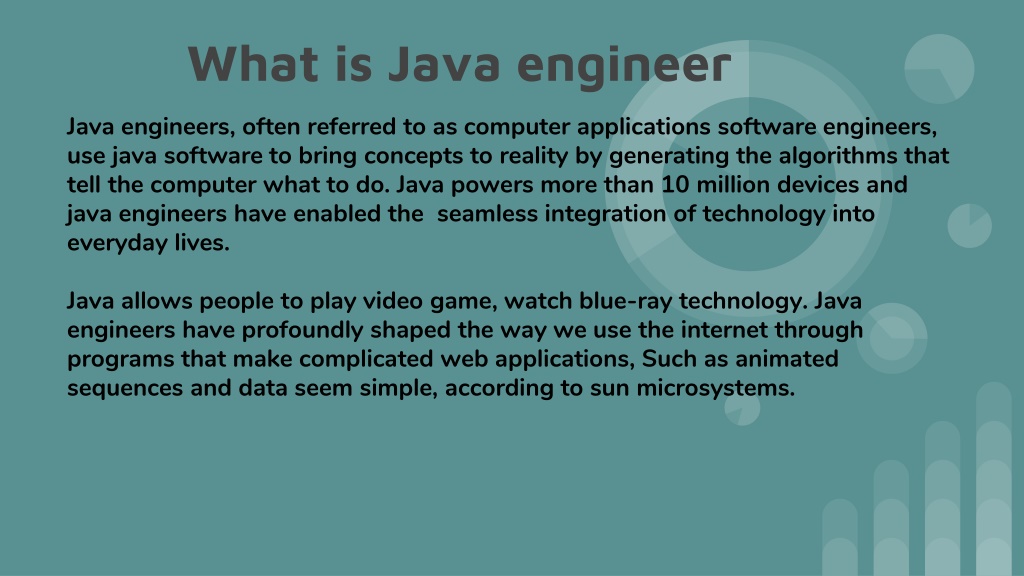 What is Java engineer

Java engineers, often referred to as computer applications software engineers, use java software to bring concepts to reality by generating the algorithms that tell the computer what to do. Java powers more than 10 million devices and java engineers have enabled the  seamless integration of technology into everyday lives.

Java allows people to play video game, watch blue-ray technology. Java engineers have profoundly shaped the way we use the internet through programs that make complicated web applications, Such as animated sequences and data seem simple, according to sun microsystems.